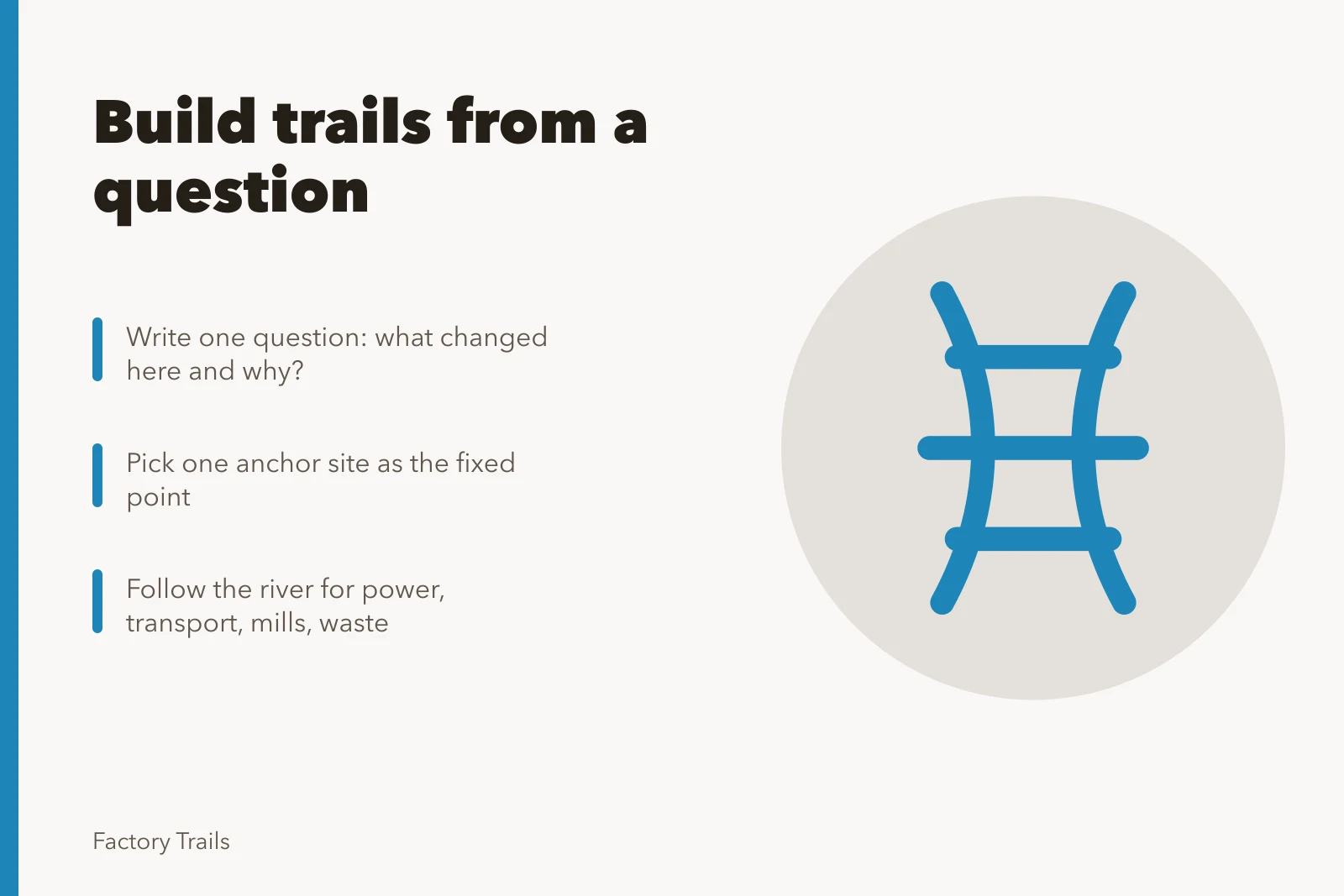 Build trails from a question

Write one question: what changed here and why?

Pick one anchor site as the fixed point

Follow the river for power, transport, mills, waste

Factory Trails